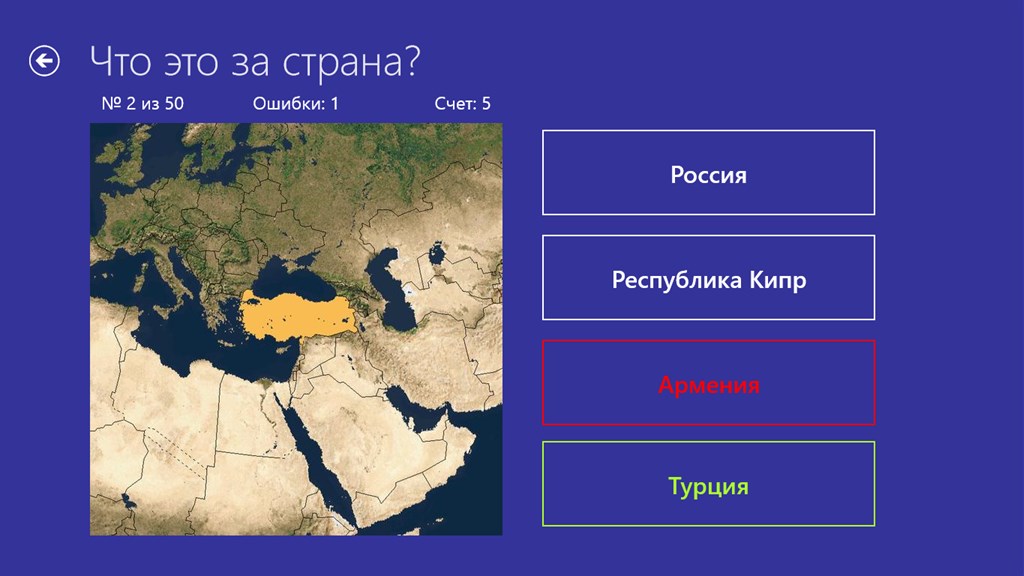 Что это за страна?

№ 2 из 50

Ошибки: 1

Счет: 5

Россия

Республика Кипр

Армения

Турция